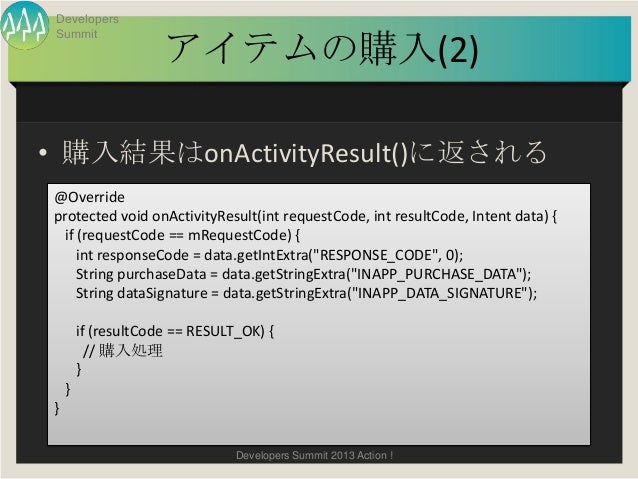 Developers Summit

アイテムの購入(2)

• 購入結果はonActivityResult()に返される

@Override
protected void onActivityResult(int requestCode, int resultCode, Intent data) {
  if (requestCode == mRequestCode) {
    int responseCode = data.getIntExtra("RESPONSE_CODE", 0);
    String purchaseData = data.getStringExtra("INAPP_PURCHASE_DATA");
    String dataSignature = data.getStringExtra("INAPP_DATA_SIGNATURE");

    if (resultCode == RESULT_OK) {
      // 購入処理
    }
  }
}

Developers Summit 2013 Action !